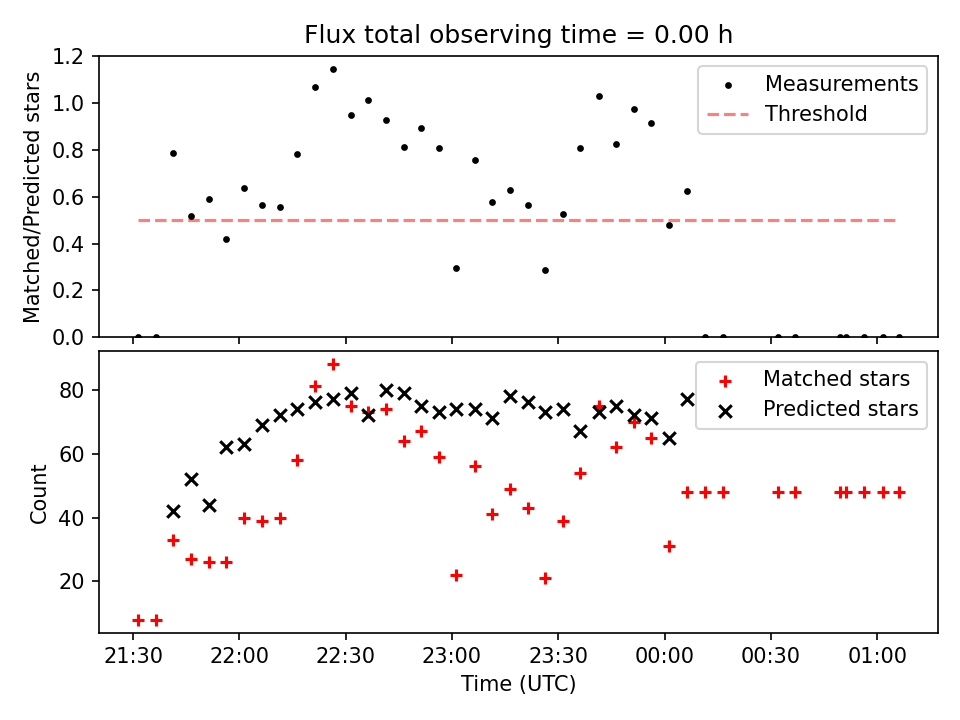 Flux total observing time = 0.00 h

Matched/Predicted stars

1.2
1.0
0.8
0.6
0.4
0.2
0.0

Measurements
Threshold

Count

80
60
40
20

Matched stars
Predicted stars

21:30
22:00
22:30
23:00
23:30
00:00
00:30
01:00

Time (UTC)